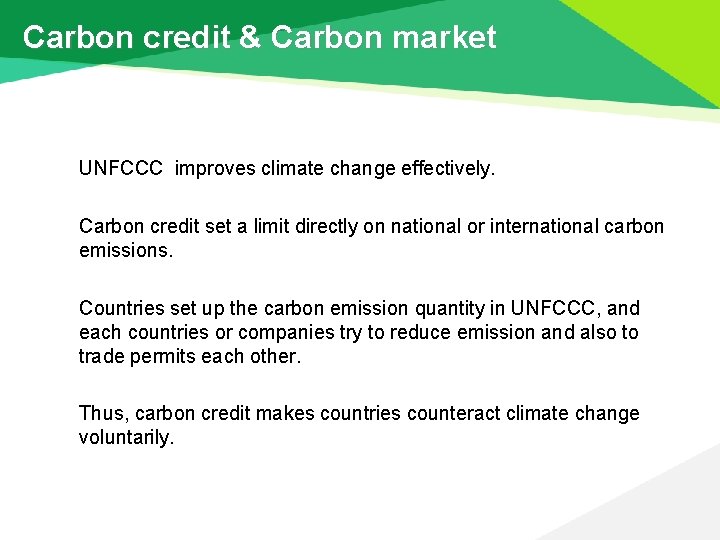 Carbon credit & Carbon market

UNFCCC  improves climate change effectively.

Carbon credit set a limit directly on national or international carbon emissions.

Countries set up the carbon emission quantity in UNFCCC, and each countries or companies try to reduce emission and also to trade permits each other.

Thus, carbon credit makes countries counteract climate change voluntarily.